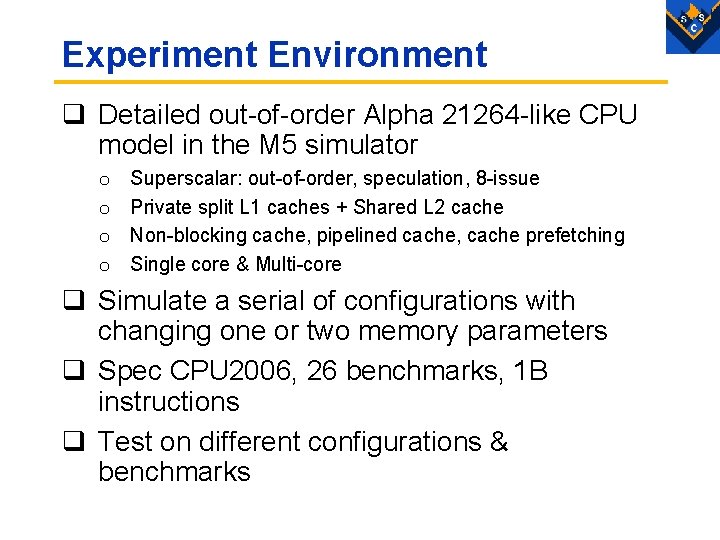 S S C

Experiment Environment

❑ Detailed out-of-order Alpha 21264-like CPU model in the M5 simulator
o Superscalar: out-of-order, speculation, 8-issue
o Private split L1 caches + Shared L2 cache
o Non-blocking cache, pipelined cache, cache prefetching
o Single core & Multi-core

❑ Simulate a serial of configurations with changing one or two memory parameters

❑ Spec CPU2006, 26 benchmarks, 1B instructions

❑ Test on different configurations & benchmarks